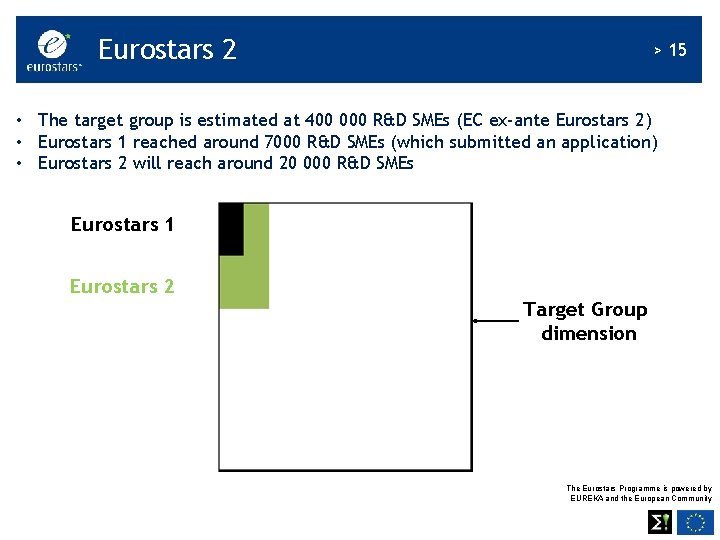 eurostars

Eurostars 2

> 15

• The target group is estimated at 400 000 R&D SMEs (EC ex-ante Eurostars 2)
• Eurostars 1 reached around 7000 R&D SMEs (which submitted an application)
• Eurostars 2 will reach around 20 000 R&D SMEs

Eurostars 1

Eurostars 2

Target Group dimension

The Eurostars Programme is powered by EUREKA and the European Community